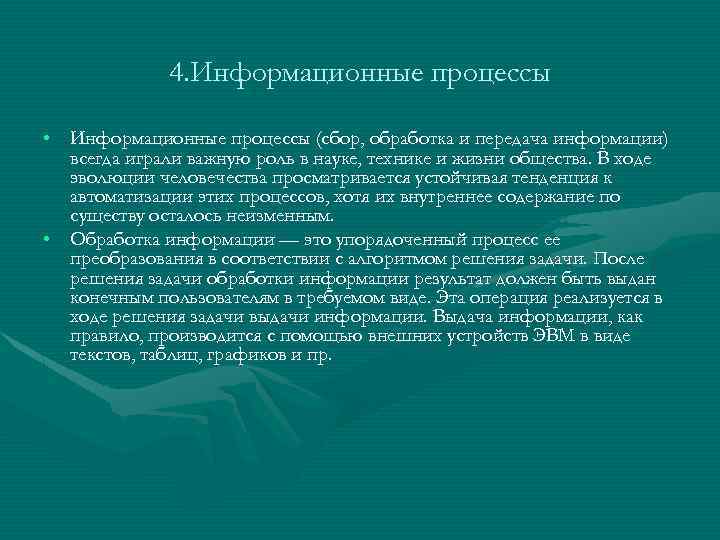 4.Информационные процессы

• Информационные процессы (сбор, обработка и передача информации) всегда играли важную роль в науке, технике и жизни общества. В ходе эволюции человечества просматривается устойчивая тенденция к автоматизации этих процессов, хотя их внутреннее содержание по существу осталось неизменным.

• Обработка информации — это упорядоченный процесс ее преобразования в соответствии с алгоритмом решения задачи. После решения задачи обработки информации результат должен быть выдан конечным пользователям в требуемом виде. Эта операция реализуется в ходе решения задачи выдачи информации. Выдача информации, как правило, производится с помощью внешних устройств ЭВМ в виде текстов, таблиц, графиков и пр.